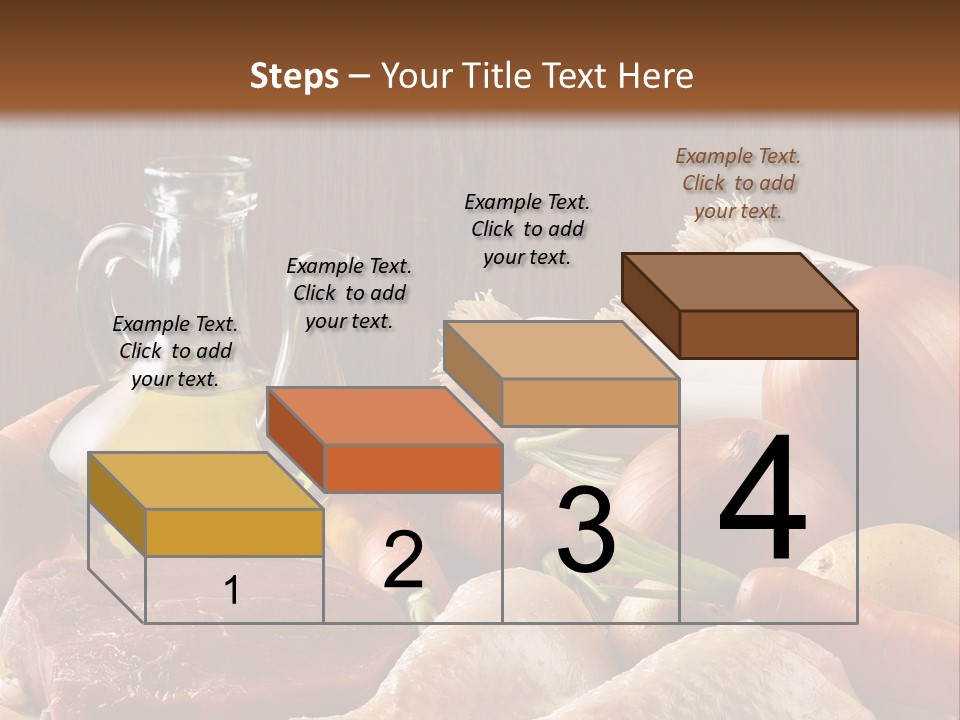 Steps – Your Title Text Here

Example Text. Click to add your text.

Example Text. Click to add your text.

Example Text. Click to add your text.

Example Text. Click to add your text.

1

2

3

4